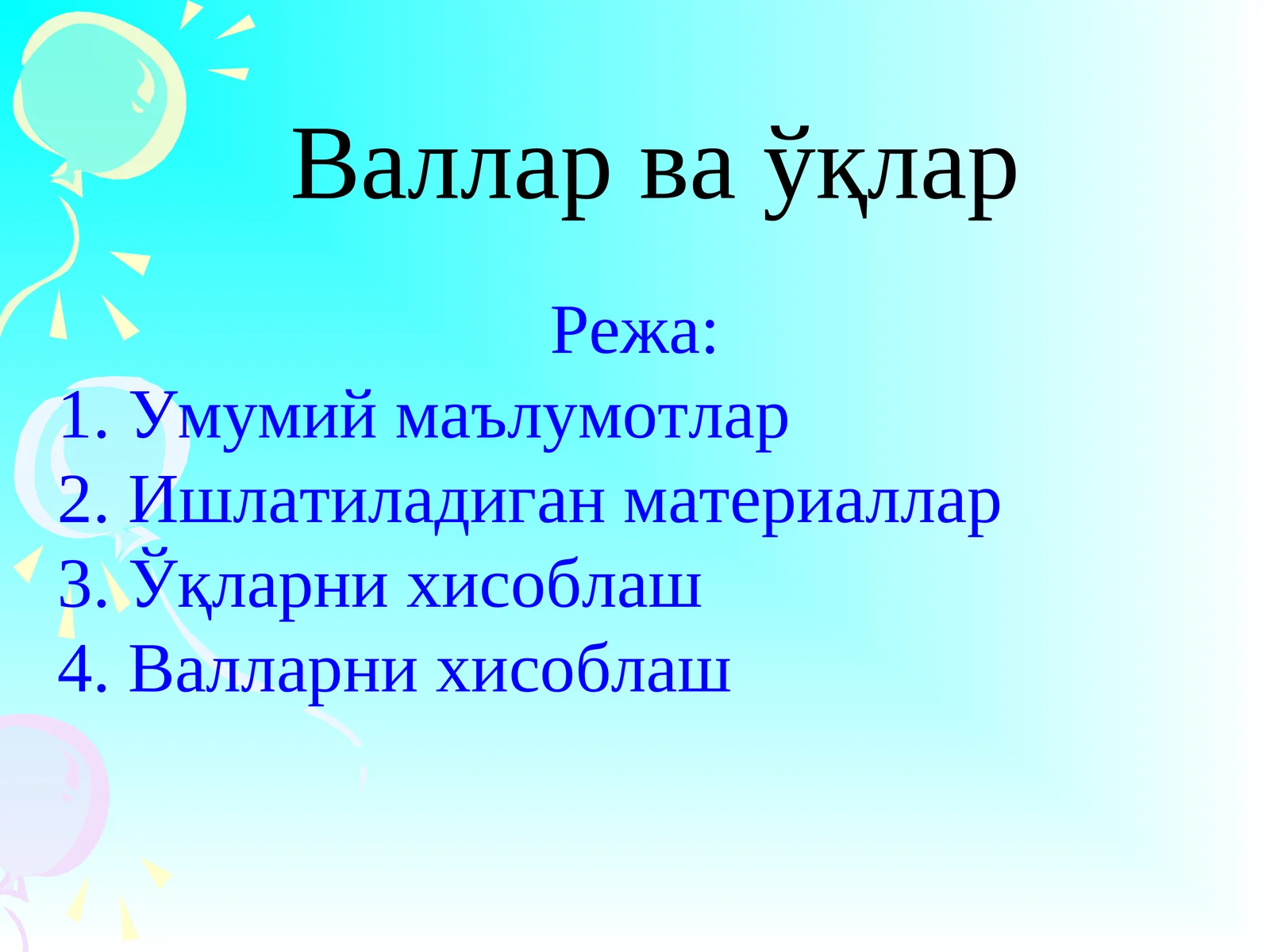 Валлар ва ўқлар

Режа:

1. Умумий маълумотлар
2. Ишлатиладиган материаллар
3. Ўқларни хисоблаш
4. Валларни хисоблаш